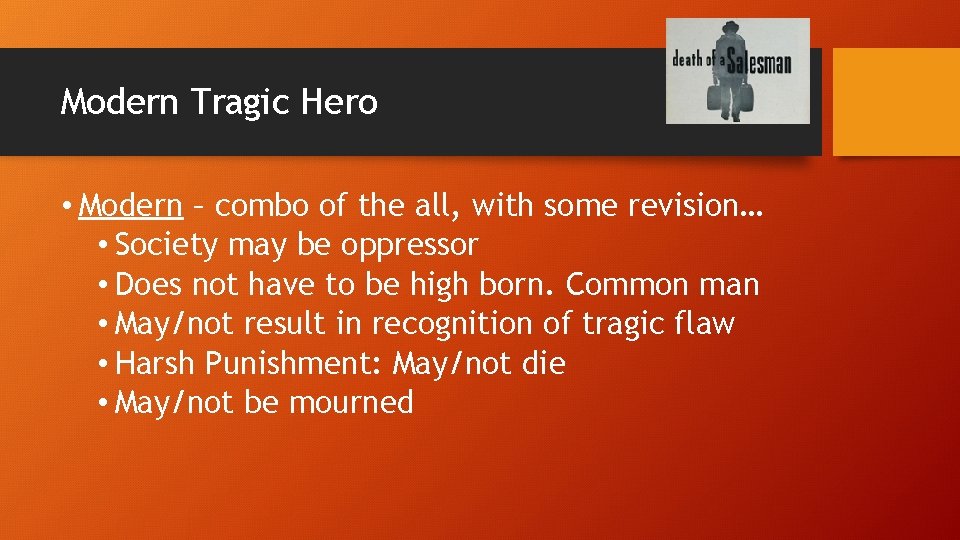 Modern Tragic Hero

death of a Salesman

• Modern – combo of the all, with some revision…
  • Society may be oppressor
  • Does not have to be high born. Common man
  • May/not result in recognition of tragic flaw
  • Harsh Punishment: May/not die
  • May/not be mourned